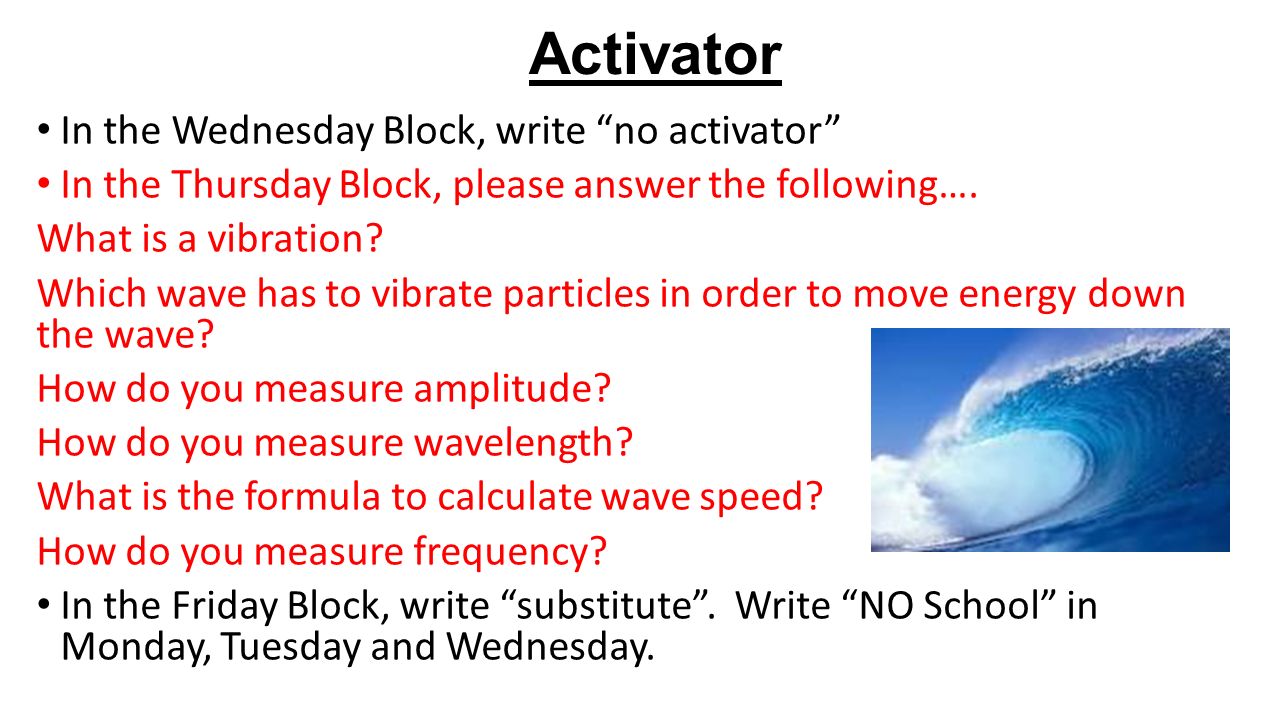 Activator

• In the Wednesday Block, write “no activator”

• In the Thursday Block, please answer the following….

What is a vibration?

Which wave has to vibrate particles in order to move energy down the wave?

How do you measure amplitude?

How do you measure wavelength?

What is the formula to calculate wave speed?

How do you measure frequency?

• In the Friday Block, write “substitute”. Write “NO School” in Monday, Tuesday and Wednesday.